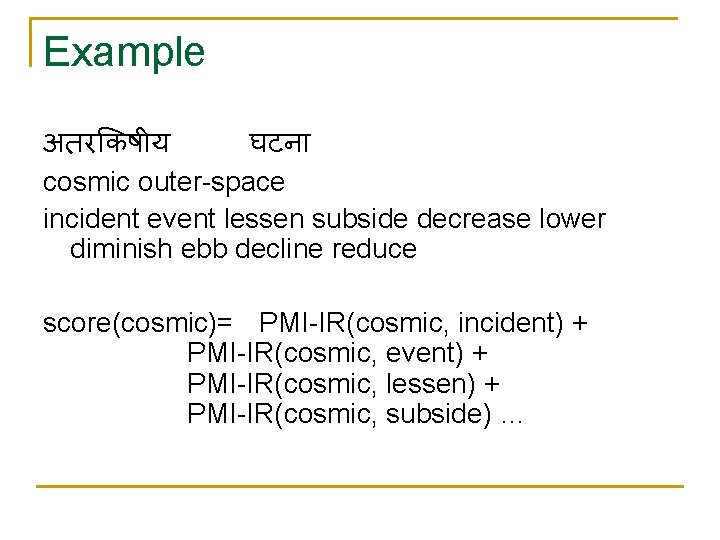 Example

अतरकिषीय घटना

cosmic outer-space

incident event lessen subside decrease lower diminish ebb decline reduce

score(cosmic)= PMI-IR(cosmic, incident) +
PMI-IR(cosmic, event) +
PMI-IR(cosmic, lessen) +
PMI-IR(cosmic, subside) ...